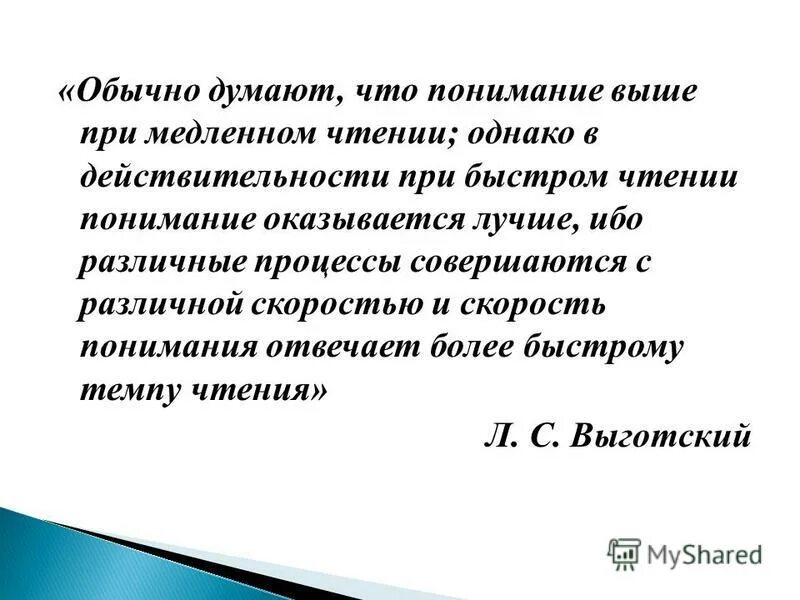 «Обычно думают, что понимание выше при медленном чтении; однако в действительности при быстром чтении понимание оказывается лучше, ибо различные процессы совершаются с различной скоростью и скорость понимания отвечает более быстрому темпу чтения»

Л. С. Выготский

MyShared